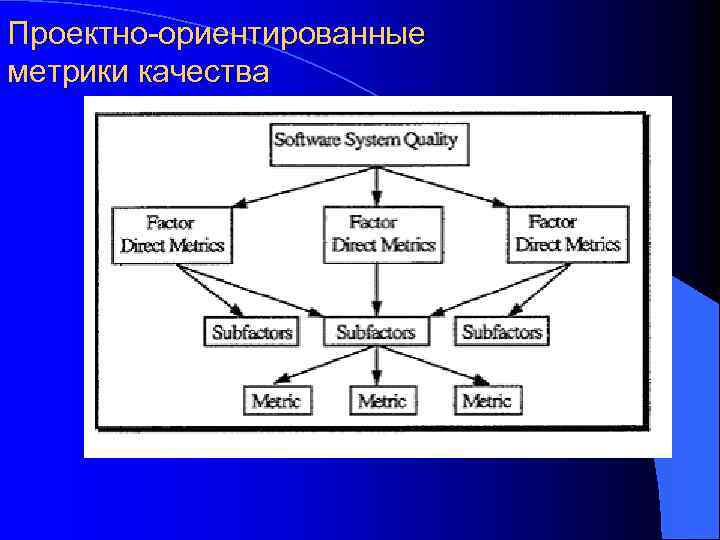 Проектно-ориентированные метрики качества

Software System Quality

Factor
Direct Metrics

Factor
Direct Metrics

Factor
Direct Metrics

Subfactors

Subfactors

Subfactors

Metric

Metric

Metric